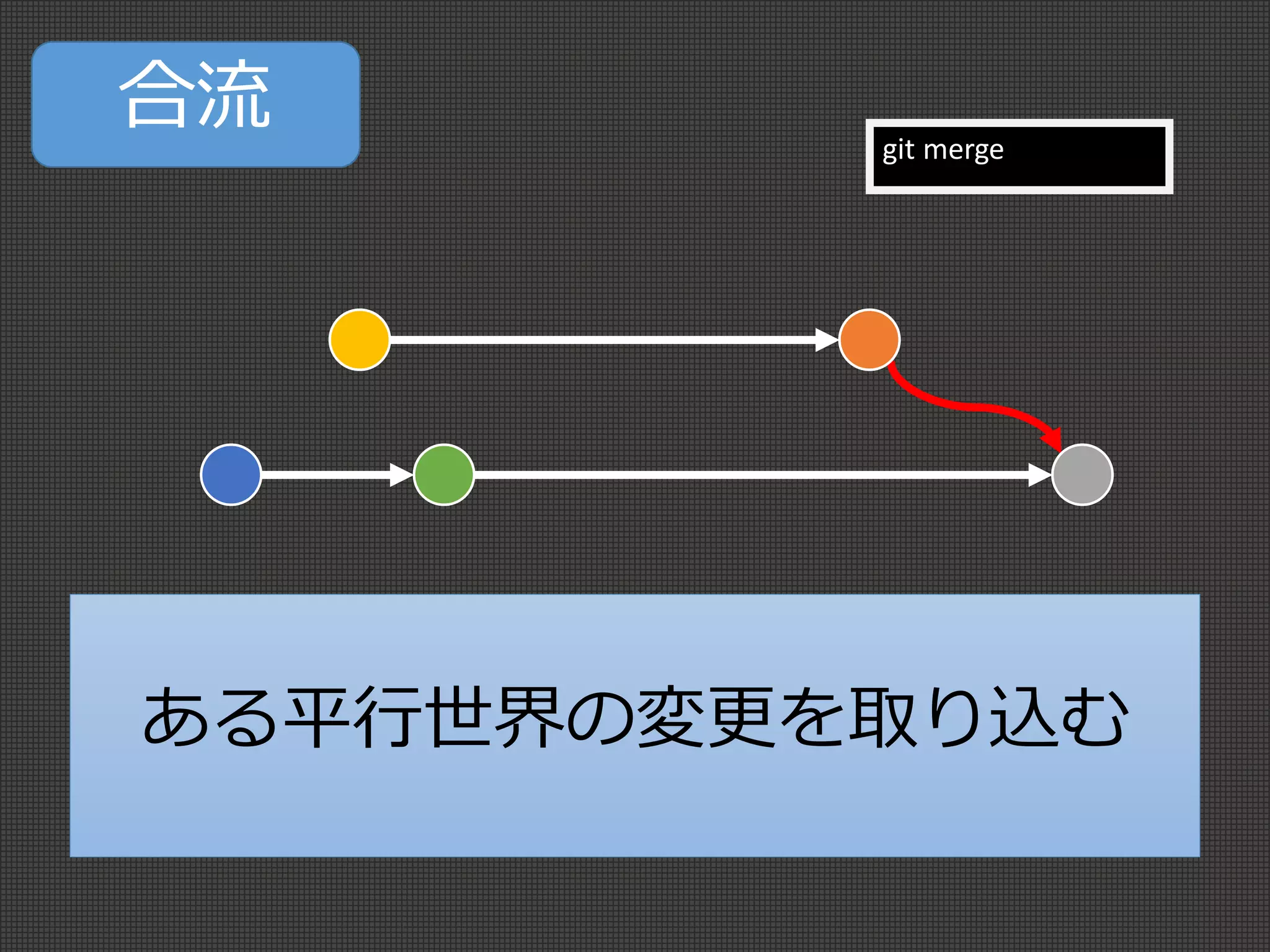 合流

git merge

ある平行世界の変更を取り込む